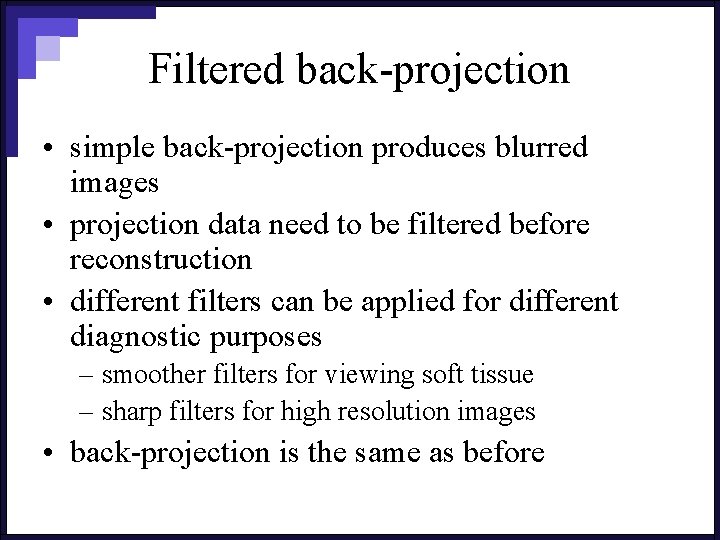 Filtered back-projection

• simple back-projection produces blurred images
• projection data need to be filtered before reconstruction
• different filters can be applied for different diagnostic purposes
  – smoother filters for viewing soft tissue
  – sharp filters for high resolution images
• back-projection is the same as before